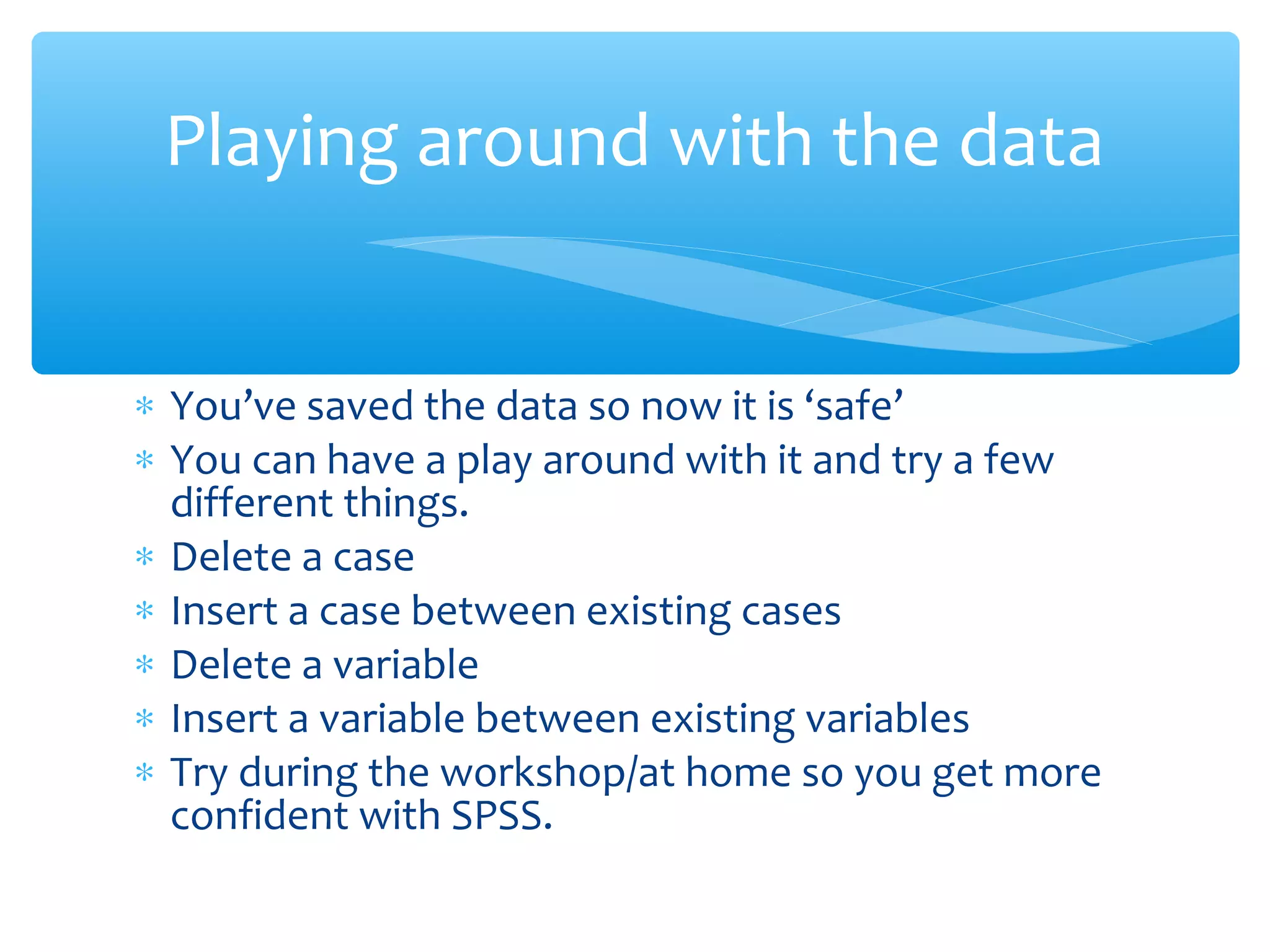 Playing around with the data

* You’ve saved the data so now it is ‘safe’
* You can have a play around with it and try a few different things.
* Delete a case
* Insert a case between existing cases
* Delete a variable
* Insert a variable between existing variables
* Try during the workshop/at home so you get more confident with SPSS.